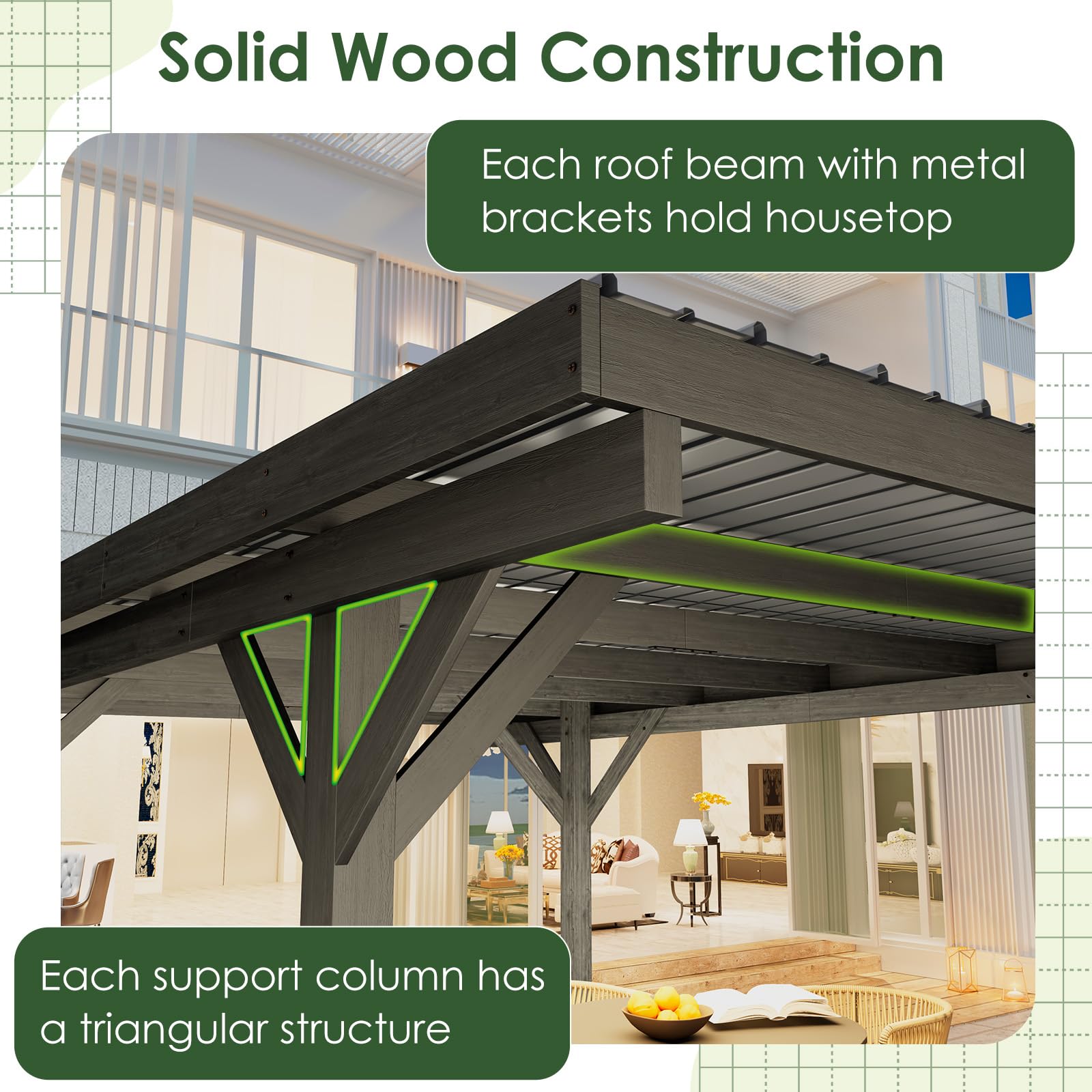 Solid Wood Construction

Each roof beam with metal brackets hold housetop

Each support column has a triangular structure